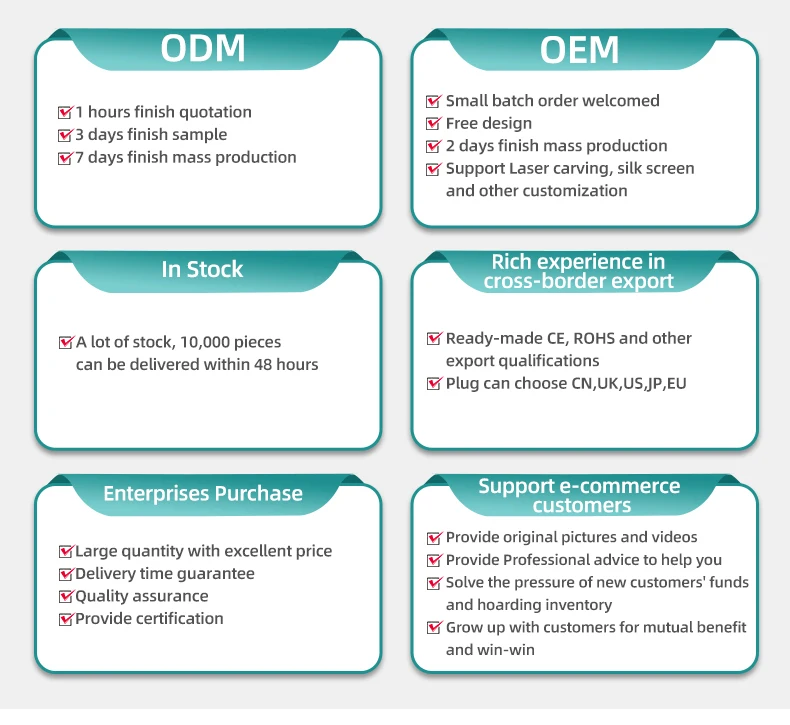 ODM

1 hours finish quotation
3 days finish sample
7 days finish mass production

OEM

Small batch order welcomed
Free design
2 days finish mass production
Support Laser carving, silk screen and other customization

In Stock

A lot of stock, 10,000 pieces can be delivered within 48 hours

Rich experience in cross-border export

Ready-made CE, ROHS and other export qualifications
Plug can choose CN,UK,US,JP,EU

Enterprises Purchase

Large quantity with excellent price
Delivery time guarantee
Quality assurance
Provide certification

Support e-commerce customers

Provide original pictures and videos
Provide Professional advice to help you
Solve the pressure of new customers' funds and hoarding inventory
Grow up with customers for mutual benefit and win-win